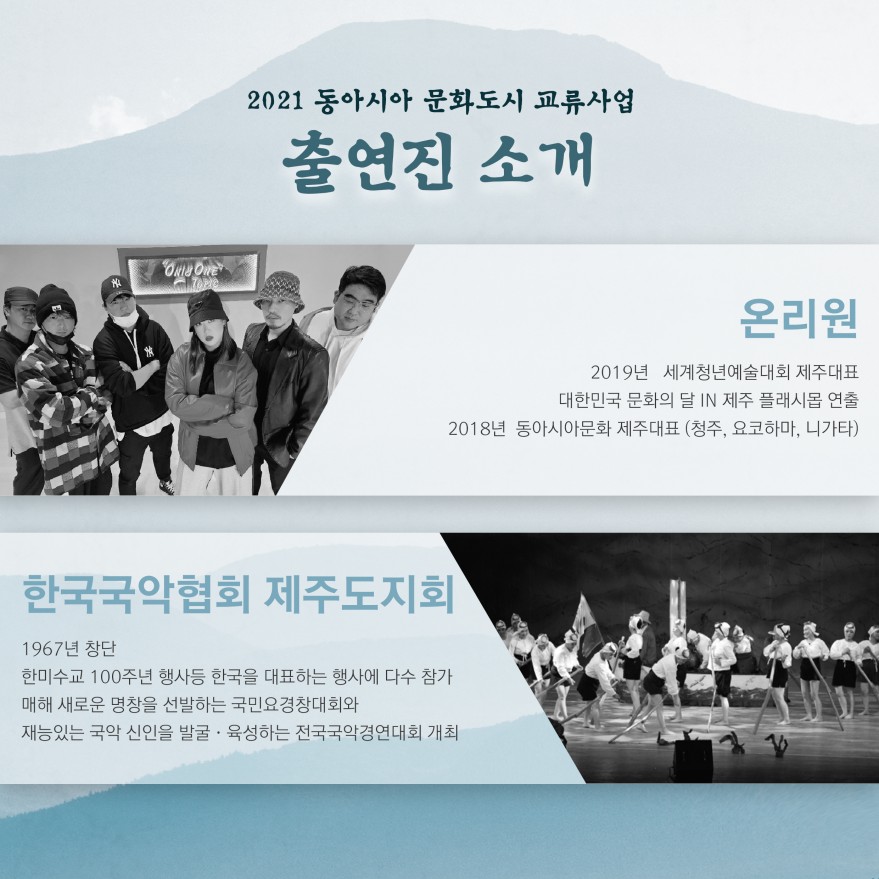 2021 동아시아 문화도시 교류사업

출연진 소개

ONLY ONE TOPIC

온리원

2019년 세계청년예술대회 제주대표
대한민국 문화의 달 IN 제주 플래시몹 연출
2018년 동아시아문화 제주대표 (청주, 요코하마, 니가타)

한국국악협회 제주도지회

1967년 창단
한미수교 100주년 행사등 한국을 대표하는 행사에 다수 참가
매해 새로운 명창을 선발하는 국민요경창대회와
재능있는 국악 신인을 발굴 · 육성하는 전국국악경연대회 개최